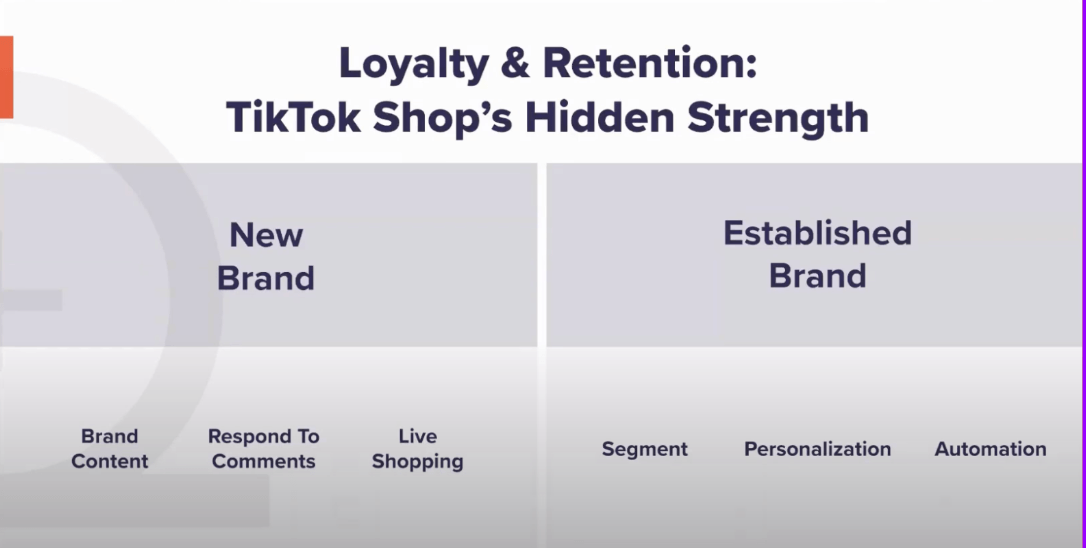 Loyalty & Retention:
TikTok Shop's Hidden Strength

New Brand

Brand Content

Respond To Comments

Live Shopping

Established Brand

Segment

Personalization

Automation